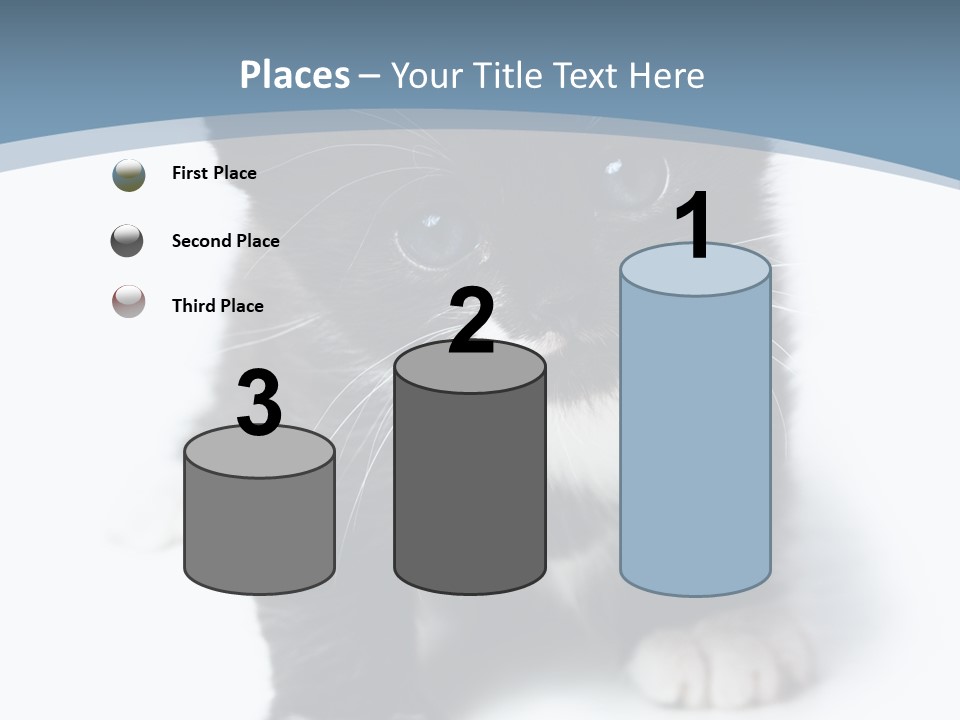 Places – Your Title Text Here

First Place

Second Place

Third Place

3

2

1